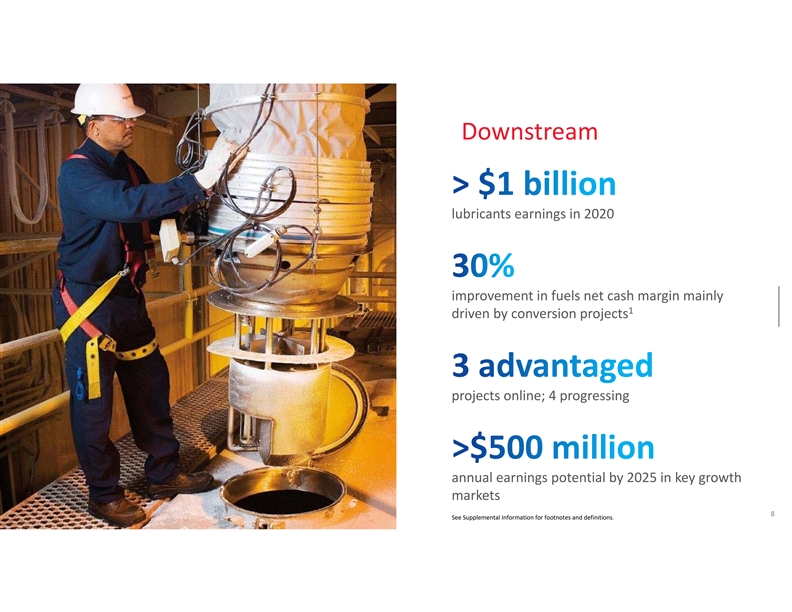 Downstream

> $1 billion
lubricants earnings in 2020

30%
improvement in fuels net cash margin mainly driven by conversion projects$^1$

3 advantaged
projects online; 4 progressing

>$500 million
annual earnings potential by 2025 in key growth markets

See Supplemental Information for footnotes and definitions.

8